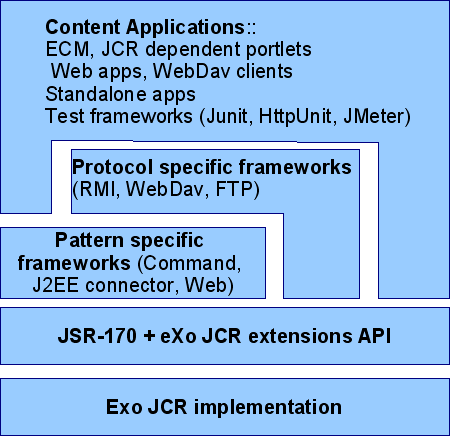 Content Applications::
ECM, JCR dependent portlets
Web apps, WebDav clients
Standalone apps
Test frameworks (Junit, HttpUnit, JMeter)

Protocol specific frameworks
(RMI, WebDav, FTP)

Pattern specific frameworks (Command, J2EE connector, Web)

JSR-170 + eXo JCR extensions API

Exo JCR implementation